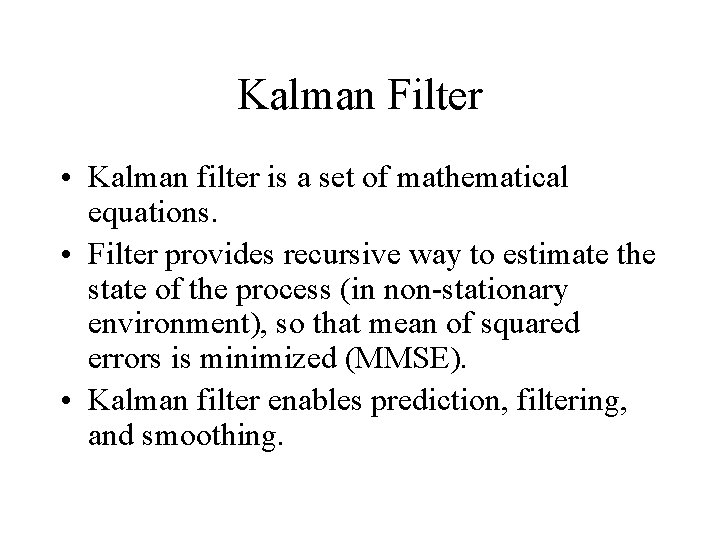 Kalman Filter

• Kalman filter is a set of mathematical equations.

• Filter provides recursive way to estimate the state of the process (in non-stationary environment), so that mean of squared errors is minimized (MMSE).

• Kalman filter enables prediction, filtering, and smoothing.